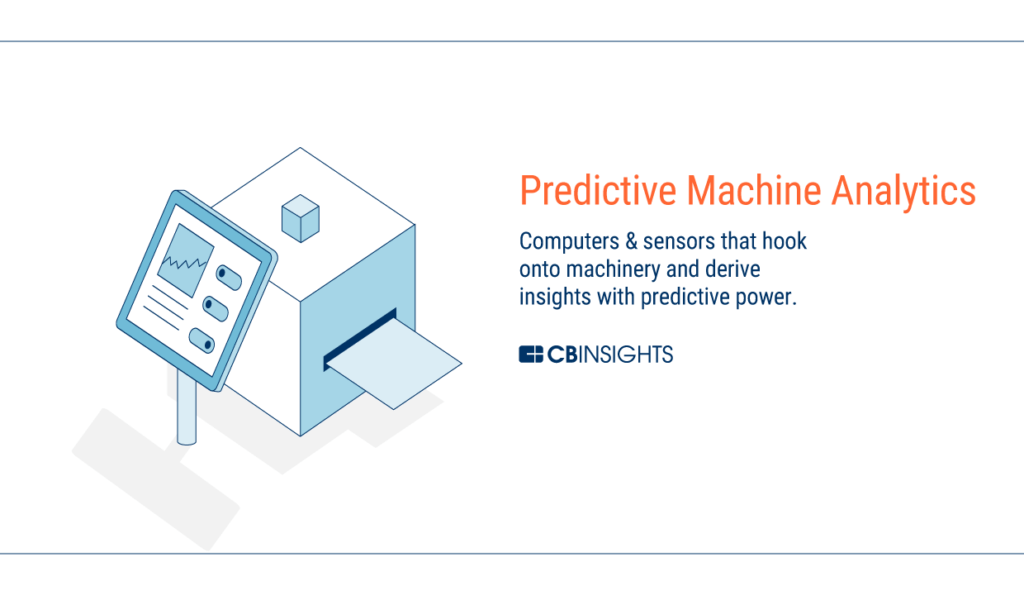 Predictive Machine Analytics

Computers & sensors that hook onto machinery and derive insights with predictive power.

CBINSIGHTS